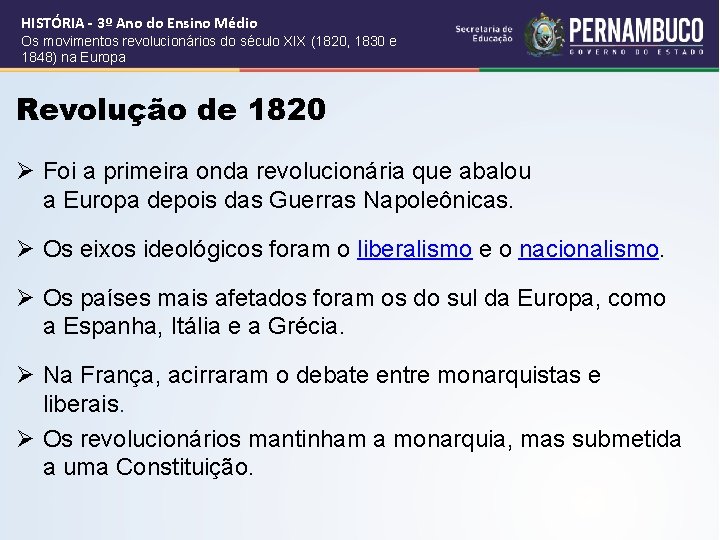 HISTÓRIA - 3º Ano do Ensino Médio
Os movimentos revolucionários do século XIX (1820, 1830 e 1848) na Europa

Secretaria de Educação

PERNAMBUCO
GOVERNO DO ESTADO

Revolução de 1820

➢ Foi a primeira onda revolucionária que abalou a Europa depois das Guerras Napoleônicas.

➢ Os eixos ideológicos foram o liberalismo e o nacionalismo.

➢ Os países mais afetados foram os do sul da Europa, como a Espanha, Itália e a Grécia.

➢ Na França, acirraram o debate entre monarquistas e liberais.

➢ Os revolucionários mantinham a monarquia, mas submetida a uma Constituição.